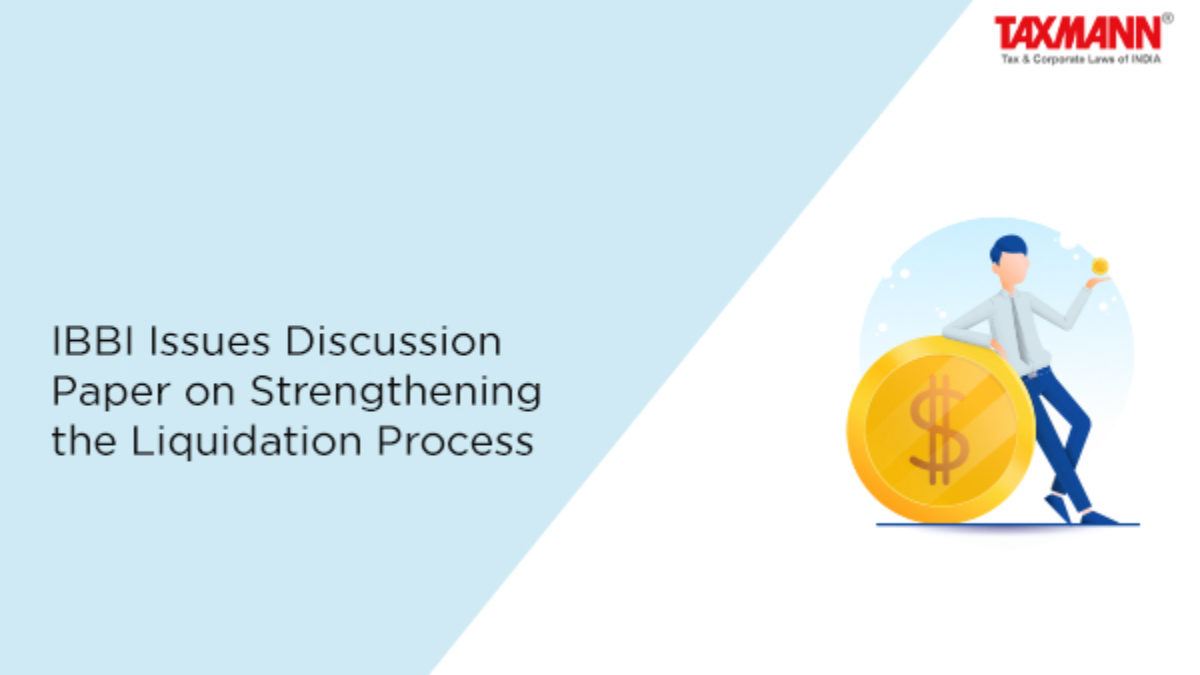 TAXMANN®
Tax & Corporate Laws of INDIA

IBBI Issues Discussion Paper on Strengthening the Liquidation Process

$